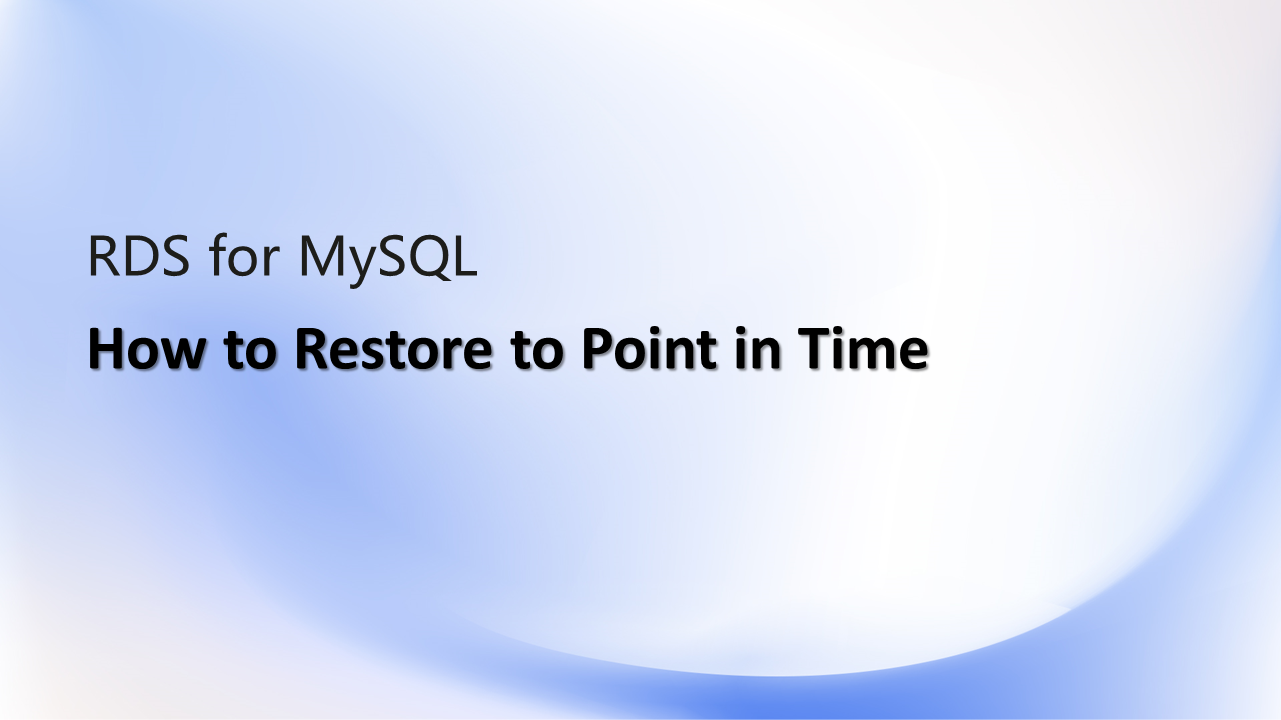 RDS for MySQL

How to Restore to Point in Time